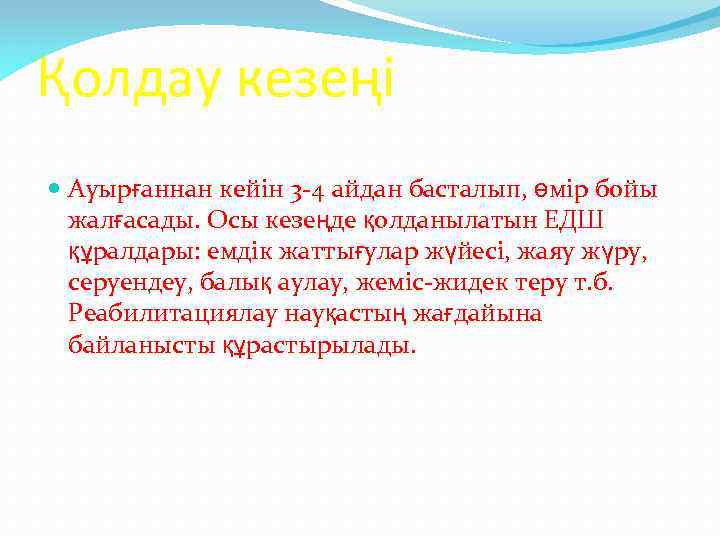 Қолдау кезеңі

Ауырғаннан кейін 3-4 айдан басталып, өмір бойы жалғасады. Осы кезеңде қолданылатын ЕДШ құралдары: емдік жаттығулар жүйесі, жаяу жүру, серуендеу, балық аулау, жеміс-жидек теру т.б. Реабилитациялау науқастың жағдайына байланысты құрастырылады.